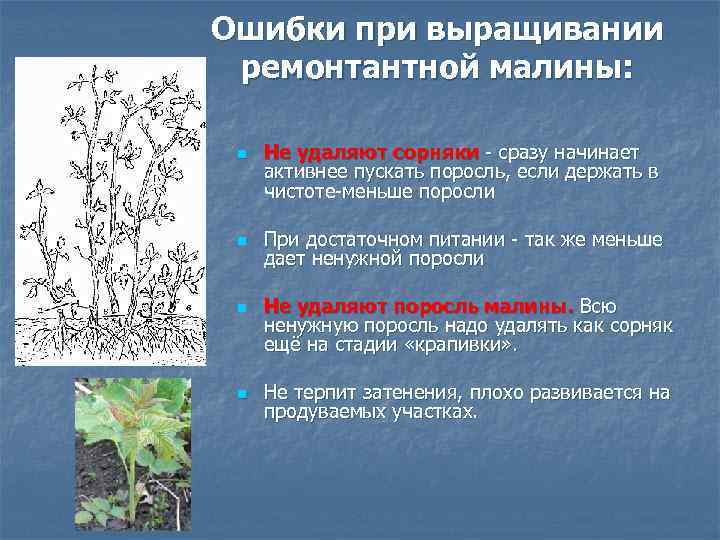 Ошибки при выращивании ремонтантной малины:

Не удаляют сорняки - сразу начинает активнее пускать поросль, если держать в чистоте-меньше поросли

При достаточном питании - так же меньше дает ненужной поросли

Не удаляют поросль малины. Всю ненужную поросль надо удалять как сорняк ещё на стадии «крапивки».

Не терпит затенения, плохо развивается на продуваемых участках.